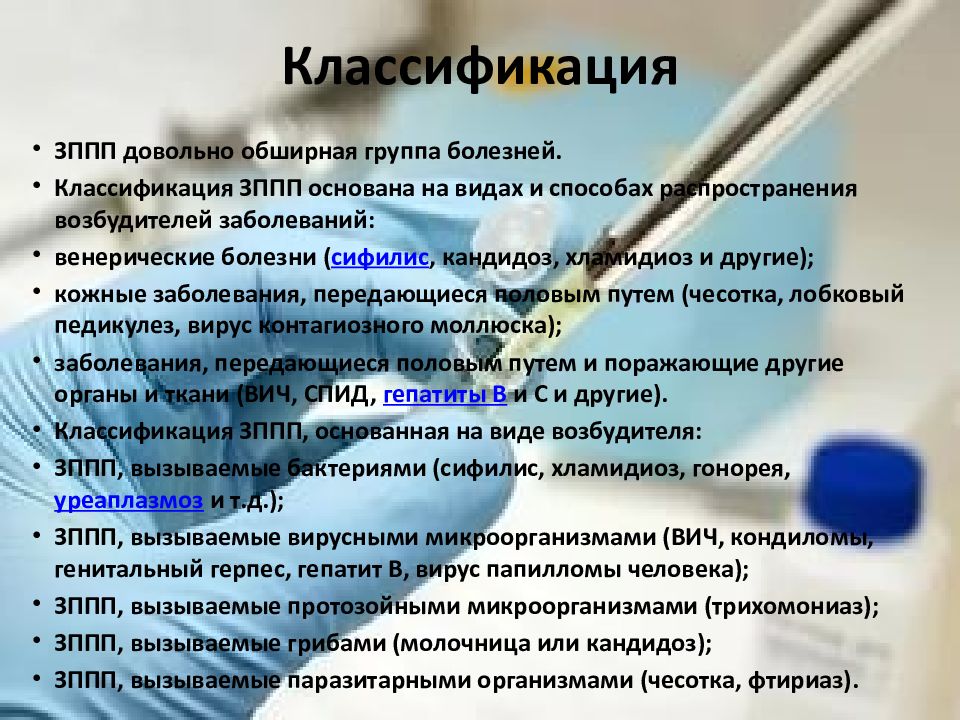 Классификация

• ЗППП довольно обширная группа болезней.
• Классификация ЗППП основана на видах и способах распространения возбудителей заболеваний:
• венерические болезни (сифилис, кандидоз, хламидиоз и другие);
• кожные заболевания, передающиеся половым путем (чесотка, лобковый педикулез, вирус контагиозного моллюска);
• заболевания, передающиеся половым путем и поражающие другие органы и ткани (ВИЧ, СПИД, гепатиты В и С и другие).
• Классификация ЗППП, основанная на виде возбудителя:
• ЗППП, вызываемые бактериями (сифилис, хламидиоз, гонорея, уреаплазмоз и т.д.);
• ЗППП, вызываемые вирусными микроорганизмами (ВИЧ, кондиломы, генитальный герпес, гепатит В, вирус папилломы человека);
• ЗППП, вызываемые протозойными микроорганизмами (трихомониаз);
• ЗППП, вызываемые грибами (молочница или кандидоз);
• ЗППП, вызываемые паразитарными организмами (чесотка, фтириаз).